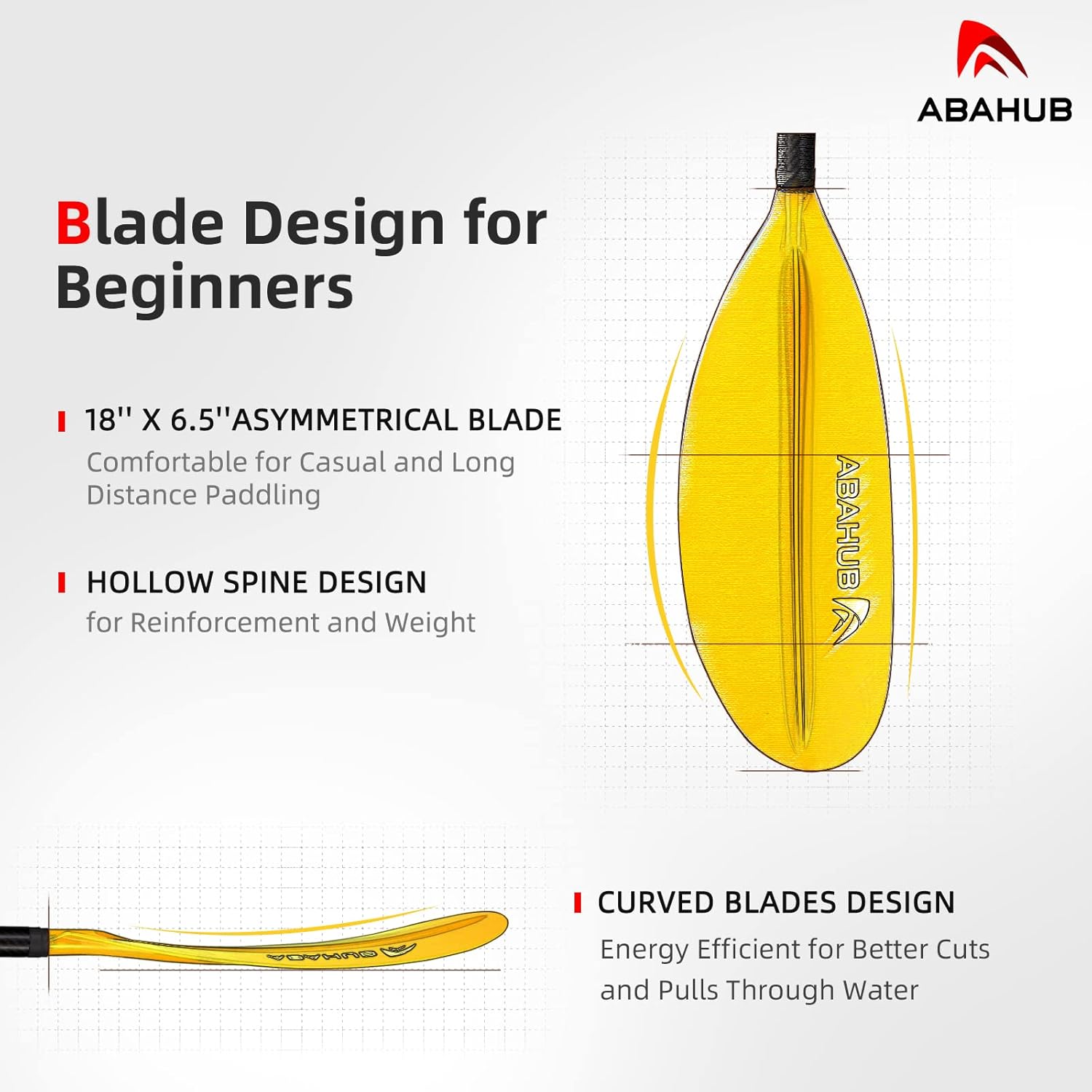 ABAHUB

Blade Design for Beginners

18'' X 6.5''ASYMMETRICAL BLADE
Comfortable for Casual and Long Distance Paddling

HOLLOW SPINE DESIGN
for Reinforcement and Weight

ABAHUB

ABAHUB

CURVED BLADES DESIGN
Energy Efficient for Better Cuts and Pulls Through Water